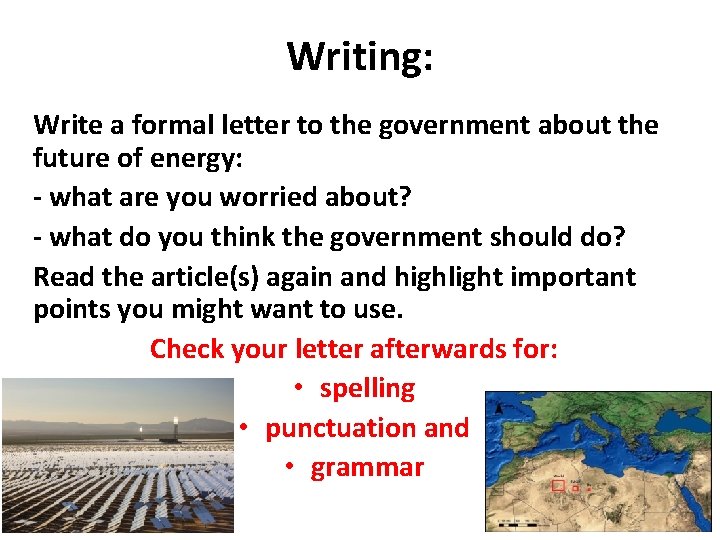 Writing:

Write a formal letter to the government about the future of energy:

- what are you worried about?

- what do you think the government should do?

Read the article(s) again and highlight important points you might want to use.

Check your letter afterwards for:

• spelling
• punctuation and
• grammar